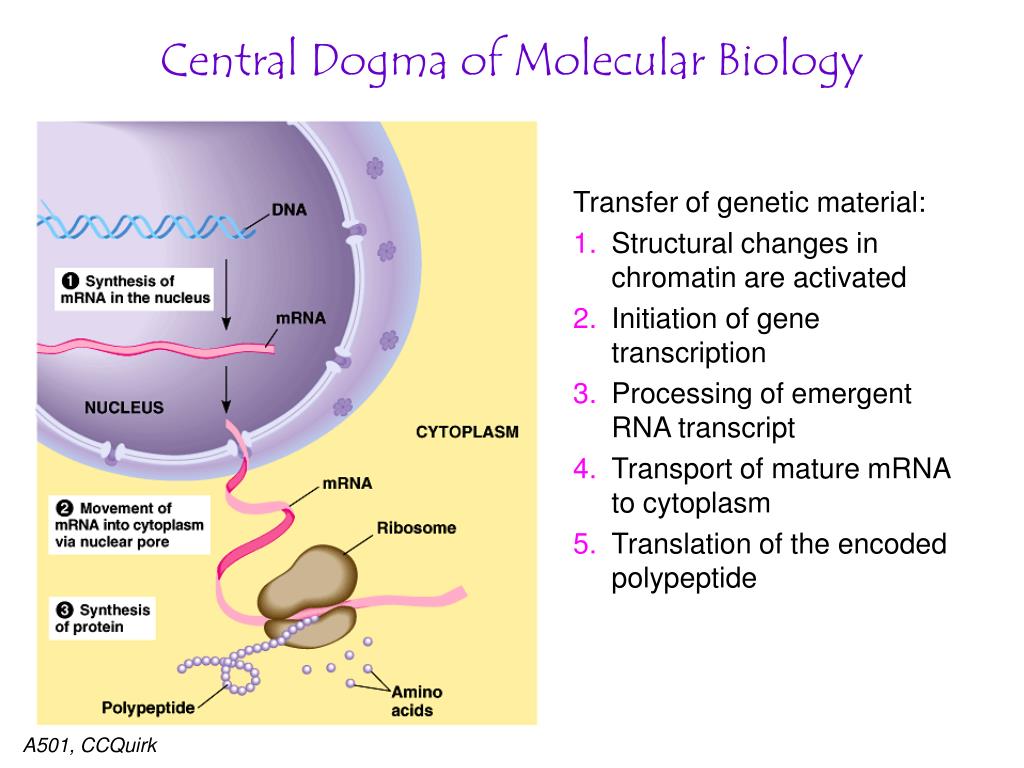 Central Dogma of Molecular Biology

DNA

❶ Synthesis of mRNA in the nucleus

mRNA

NUCLEUS

CYTOPLASM

mRNA

❷ Movement of mRNA into cytoplasm via nuclear pore

Ribosome

❸ Synthesis of protein

Polypeptide

Amino acids

Transfer of genetic material:
1. Structural changes in chromatin are activated
2. Initiation of gene transcription
3. Processing of emergent RNA transcript
4. Transport of mature mRNA to cytoplasm
5. Translation of the encoded polypeptide

A501, CCQuirk